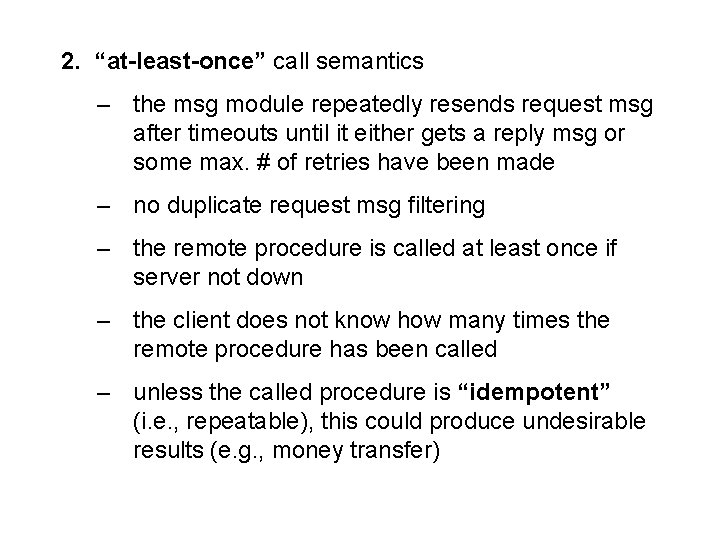 2. “at-least-once” call semantics

– the msg module repeatedly resends request msg after timeouts until it either gets a reply msg or some max. # of retries have been made

– no duplicate request msg filtering

– the remote procedure is called at least once if server not down

– the client does not know how many times the remote procedure has been called

– unless the called procedure is “idempotent” (i.e., repeatable), this could produce undesirable results (e.g., money transfer)